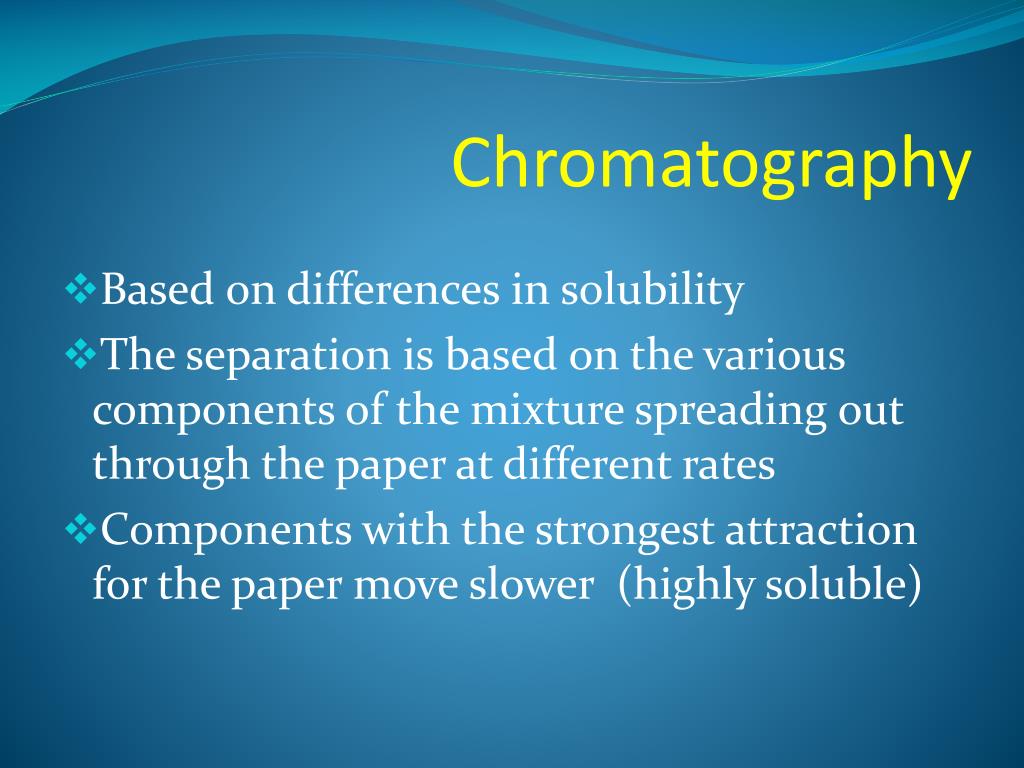 Chromatography

❖Based on differences in solubility

❖The separation is based on the various components of the mixture spreading out through the paper at different rates

❖Components with the strongest attraction for the paper move slower (highly soluble)